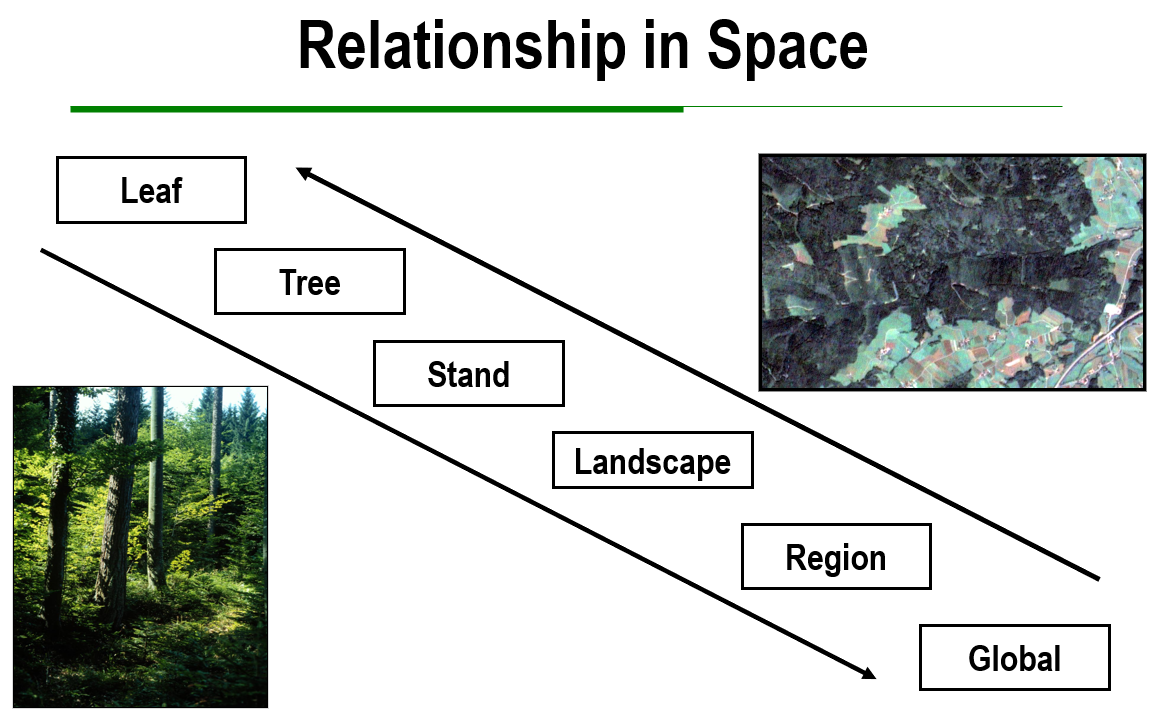 Relationship in Space

Leaf

Tree

Stand

Landscape

Region

Global